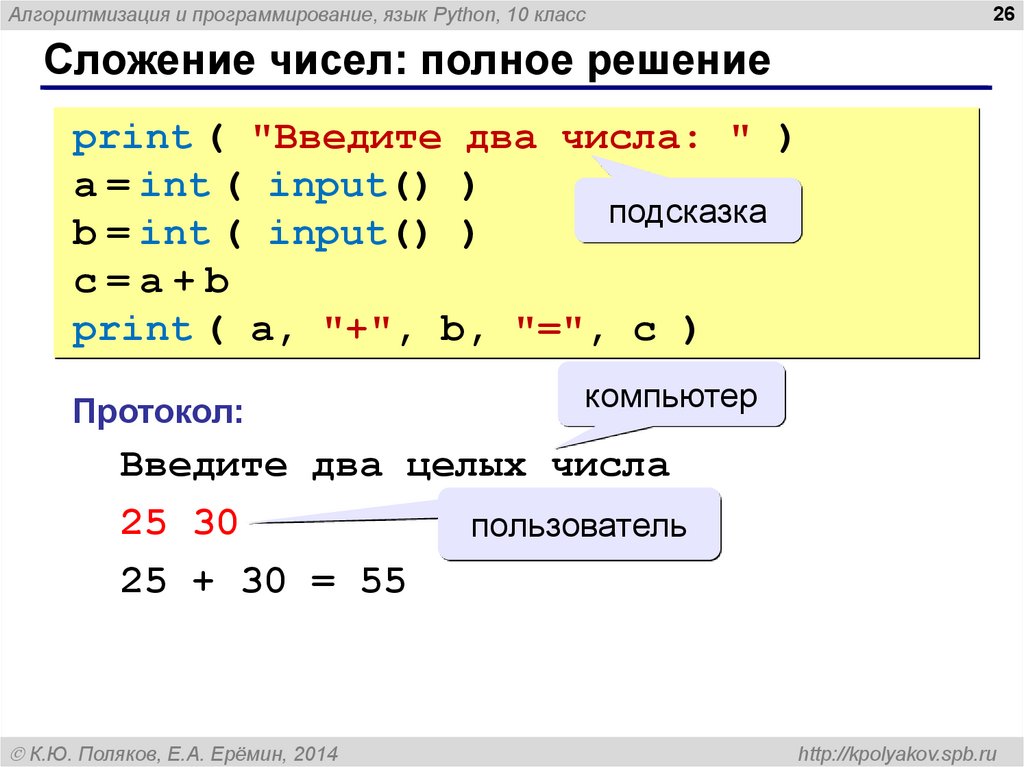 Алгоритмизация и программирование, язык Python, 10 класс

26

Сложение чисел: полное решение

print ( "Введите два числа: " )
a = int ( input() )
b = int ( input() )
c = a + b
print ( a, "+", b, "=", c )

подсказка

Протокол:

компьютер

Введите два целых числа

25 30

пользователь

25 + 30 = 55

© К.Ю. Поляков, Е.А. Ерёмин, 2014

http://kpolyakov.spb.ru